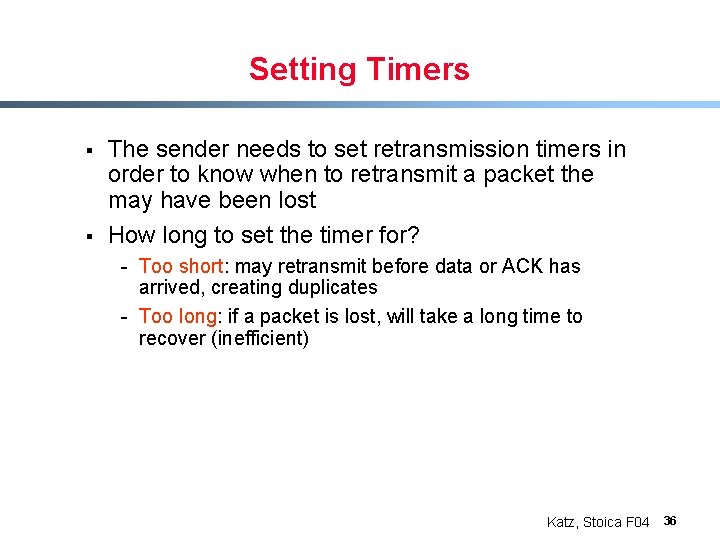 Setting Timers

▪ The sender needs to set retransmission timers in order to know when to retransmit a packet the may have been lost

▪ How long to set the timer for?

- Too short: may retransmit before data or ACK has arrived, creating duplicates

- Too long: if a packet is lost, will take a long time to recover (inefficient)

Katz, Stoica F04 36